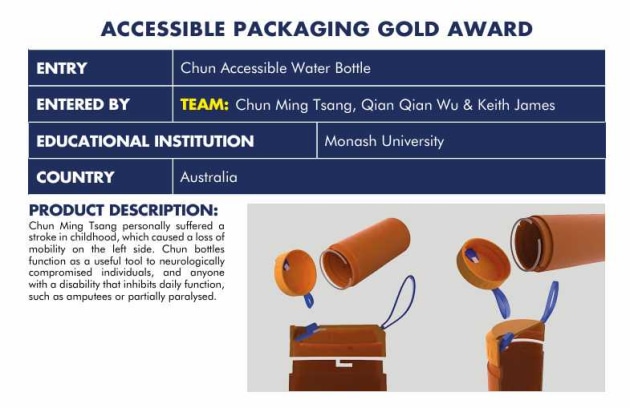 ACCESSIBLE PACKAGING GOLD AWARD

| ENTRY | Chun Accessible Water Bottle |
|---|---|
| ENTERED BY | TEAM: Chun Ming Tsang, Qian Qian Wu & Keith James |
| EDUCATIONAL INSTITUTION | Monash University |
| COUNTRY | Australia |

PRODUCT DESCRIPTION:
Chun Ming Tsang personally suffered a stroke in childhood, which caused a loss of mobility on the left side. Chun bottles function as a useful tool to neurologically compromised individuals, and anyone with a disability that inhibits daily function, such as amputees or partially paralysed.